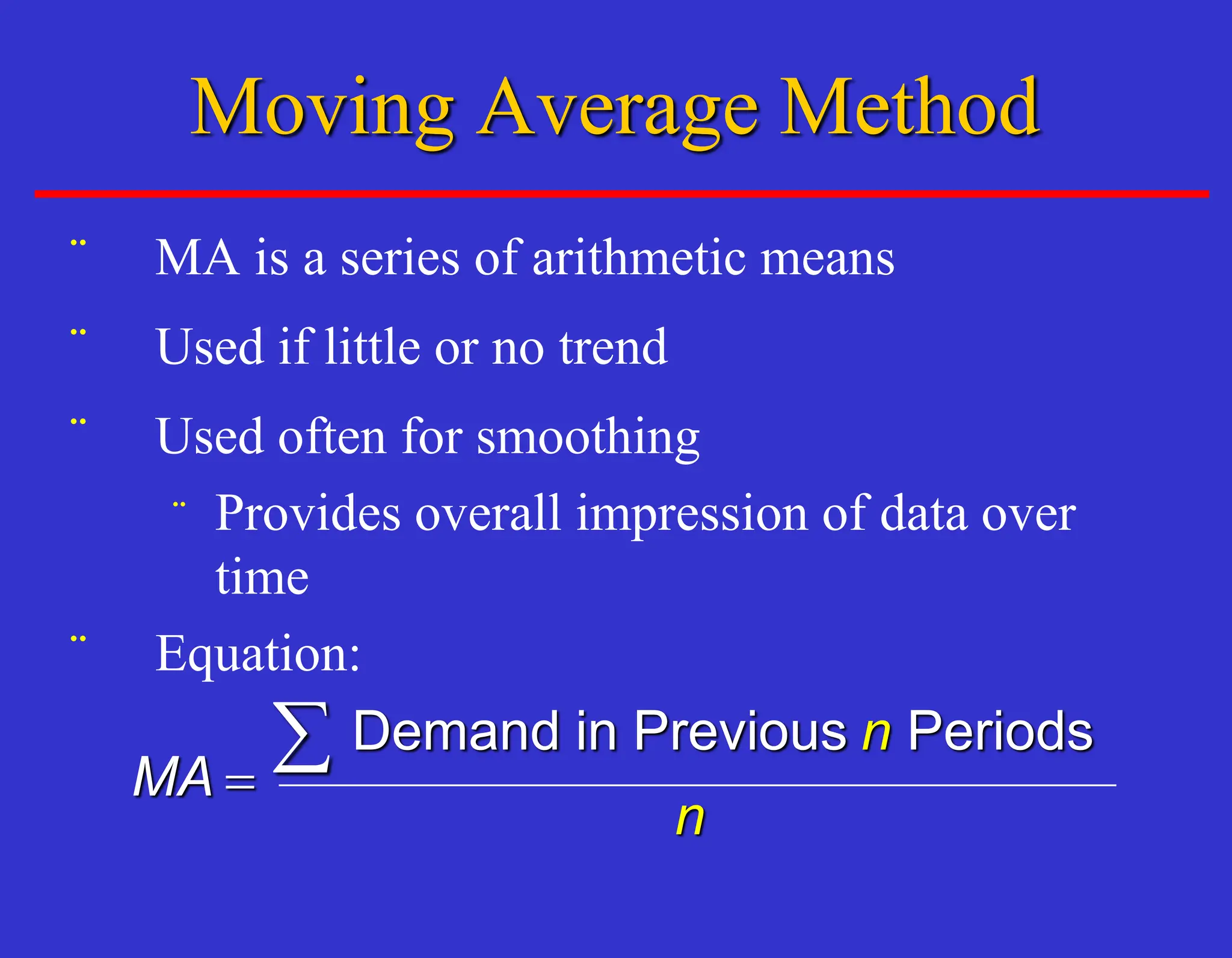 Moving Average Method

¨ MA is a series of arithmetic means

¨ Used if little or no trend

¨ Used often for smoothing

¨ Provides overall impression of data over time

¨ Equation:

$MA = \frac{\sum \text{Demand in Previous } n \text{ Periods}}{n}$